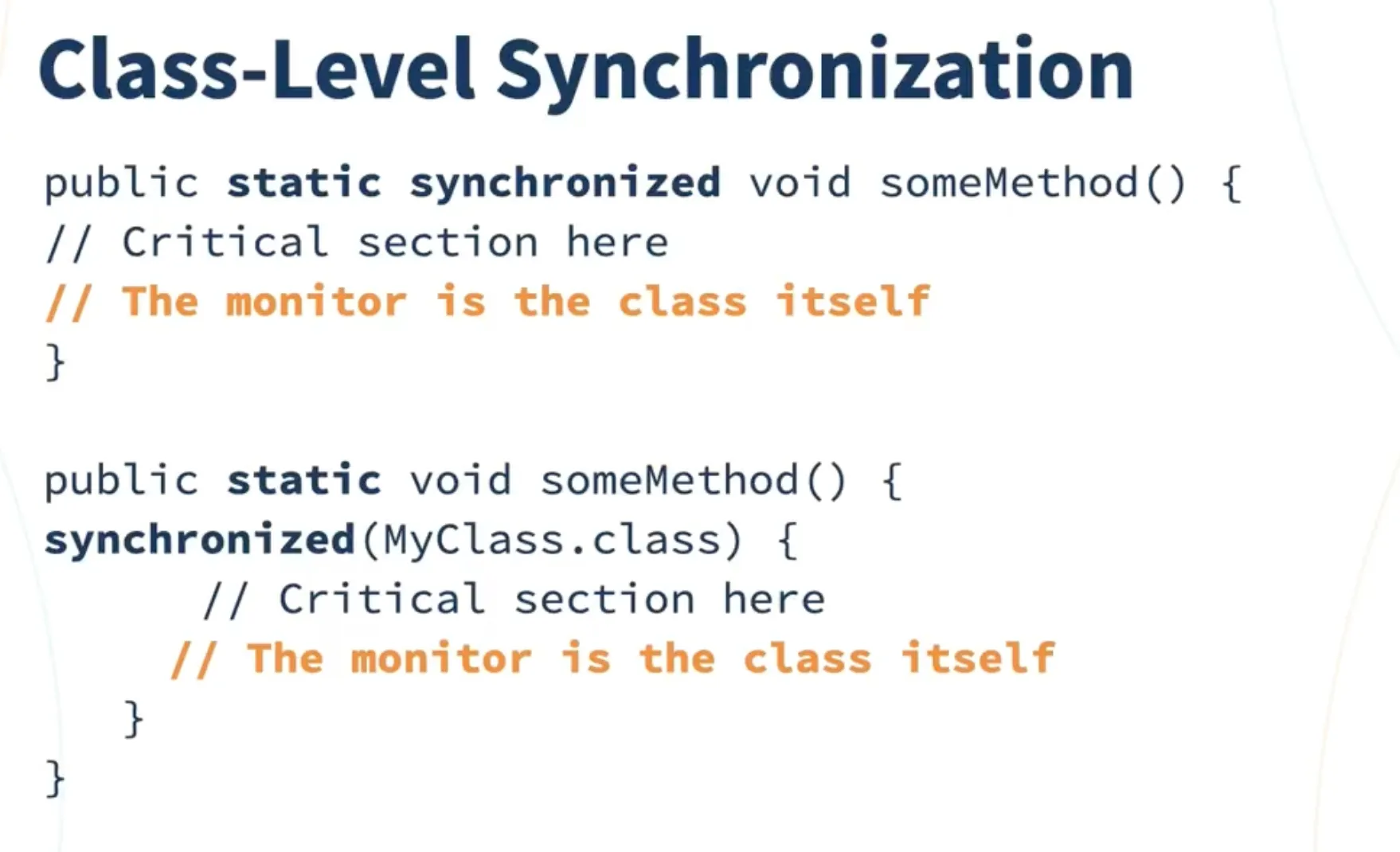 Class-Level Synchronization

public static synchronized void someMethod() {
// Critical section here
// The monitor is the class itself
}

public static void someMethod() {
synchronized(MyClass.class) {
     // Critical section here
    // The monitor is the class itself
  }
}